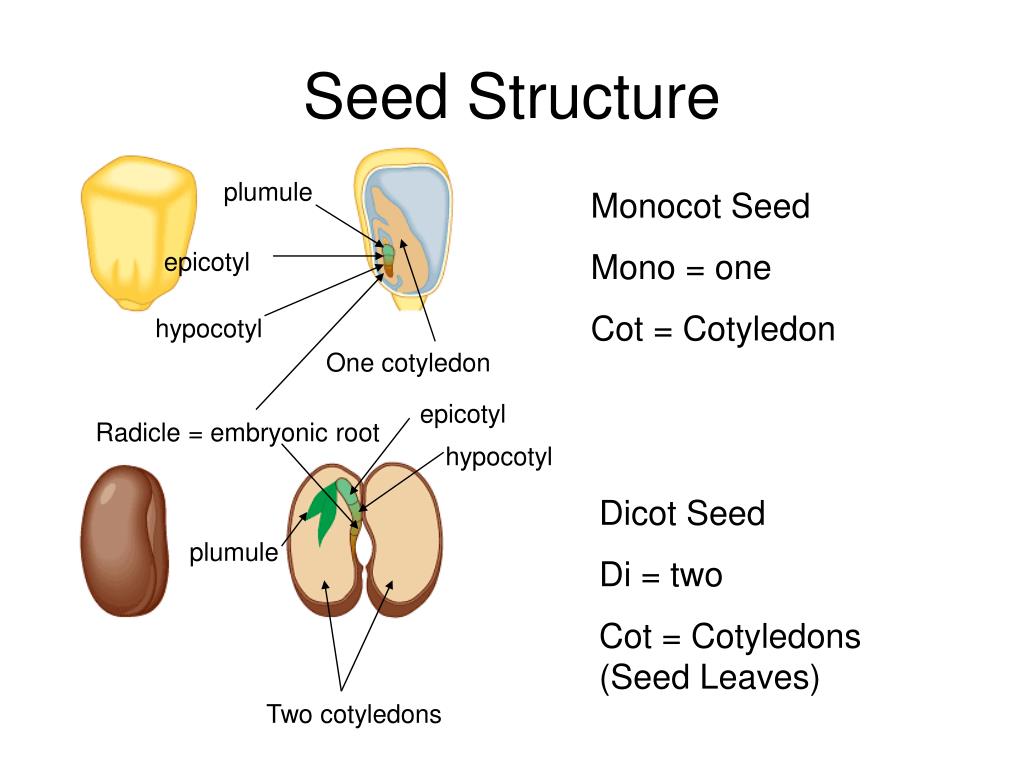 Seed Structure

plumule

epicotyl

hypocotyl

One cotyledon

Radicle = embryonic root

epicotyl

hypocotyl

plumule

Two cotyledons

Monocot Seed

Mono = one

Cot = Cotyledon

Dicot Seed

Di = two

Cot = Cotyledons (Seed Leaves)